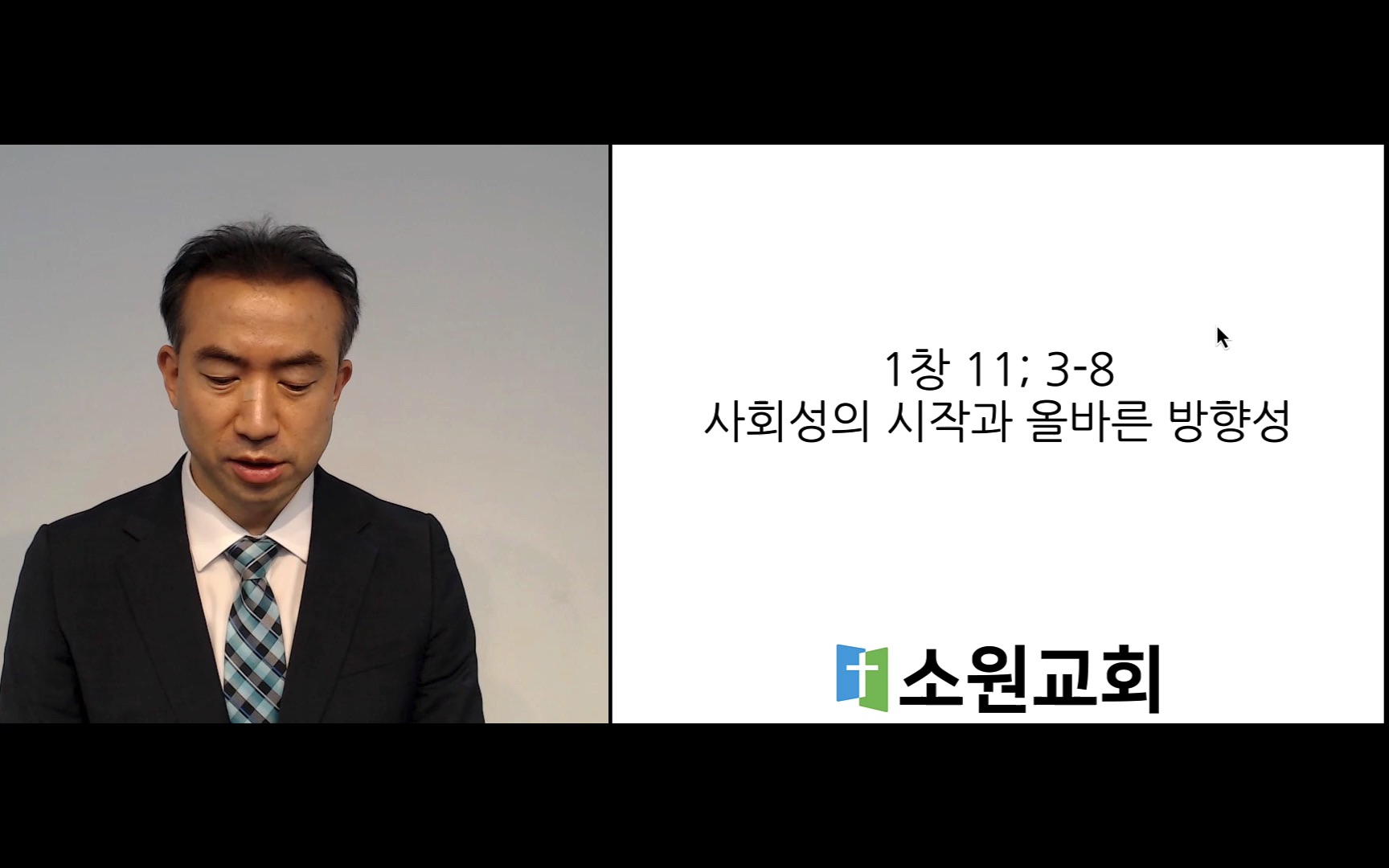 1창 11; 3-8
사회성의 시작과 올바른 방향성

소원교회